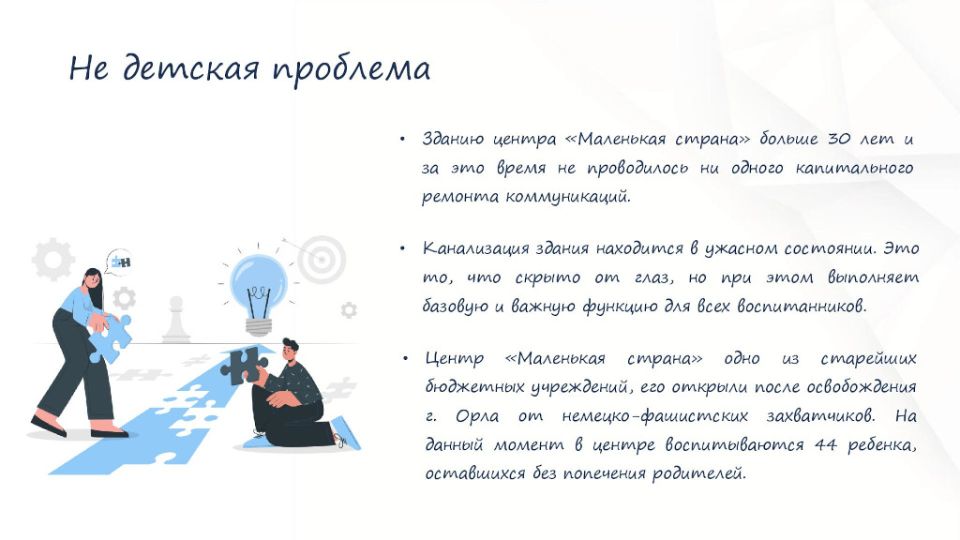 Не детская проблема

• Зданию центра «Маленькая страна» больше 30 лет и за это время не проводилось ни одного капитального ремонта коммуникаций.

• Канализация здания находится в ужасном состоянии. Это то, что скрыто от глаз, но при этом выполняет базовую и важную функцию для всех воспитанников.

• Центр «Маленькая страна» одно из старейших бюджетных учреждений, его открыли после освобождения г. Орла от немецко-фашистских захватчиков. На данный момент в центре воспитываются 44 ребенка, оставшихся без попечения родителей.